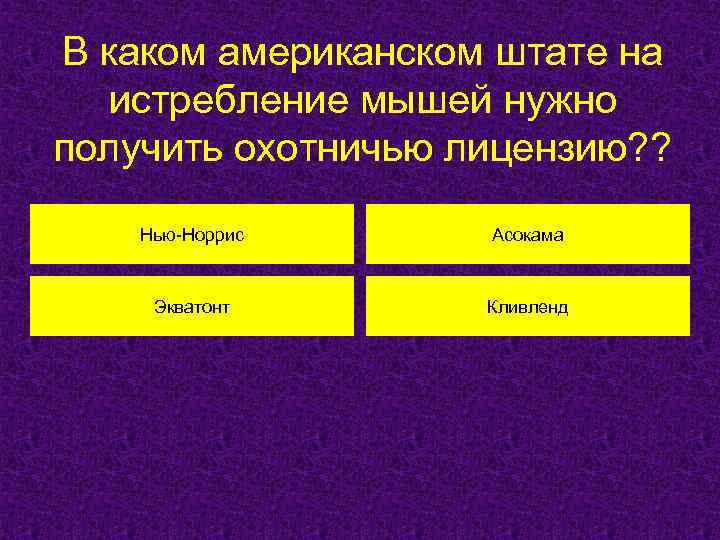 В каком американском штате на истребление мышей нужно получить охотничью лицензию??

Нью-Норрис

Асокама

Экватонт

Кливленд